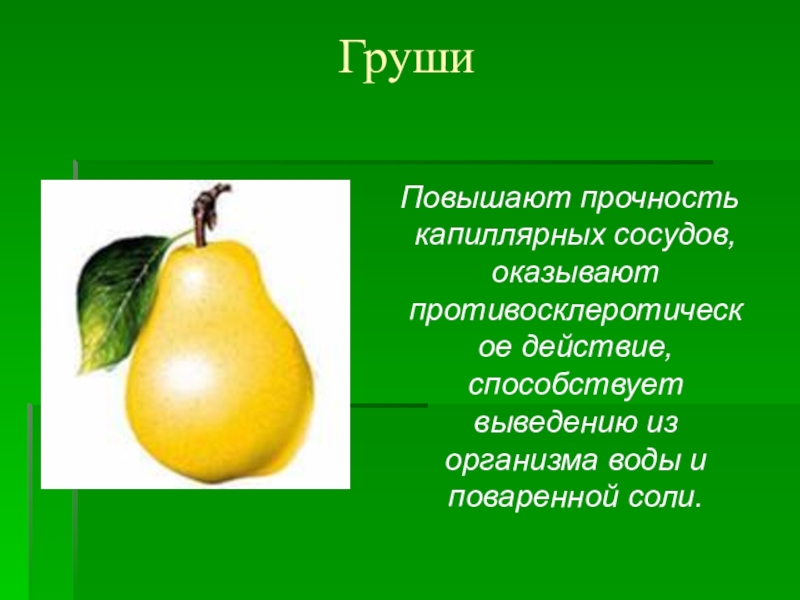 Груши

Повышают прочность капиллярных сосудов, оказывают противосклеротическое действие, способствует выведению из организма воды и поваренной соли.